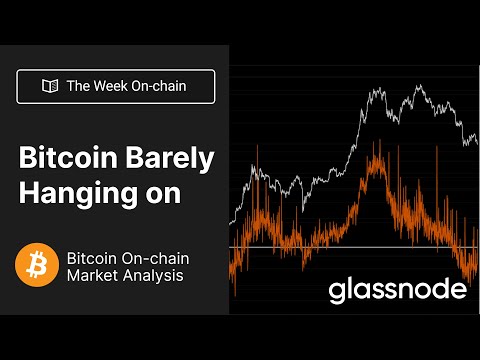 The Week On-chain

Bitcoin Barely Hanging on

Bitcoin On-chain Market Analysis

glassnode